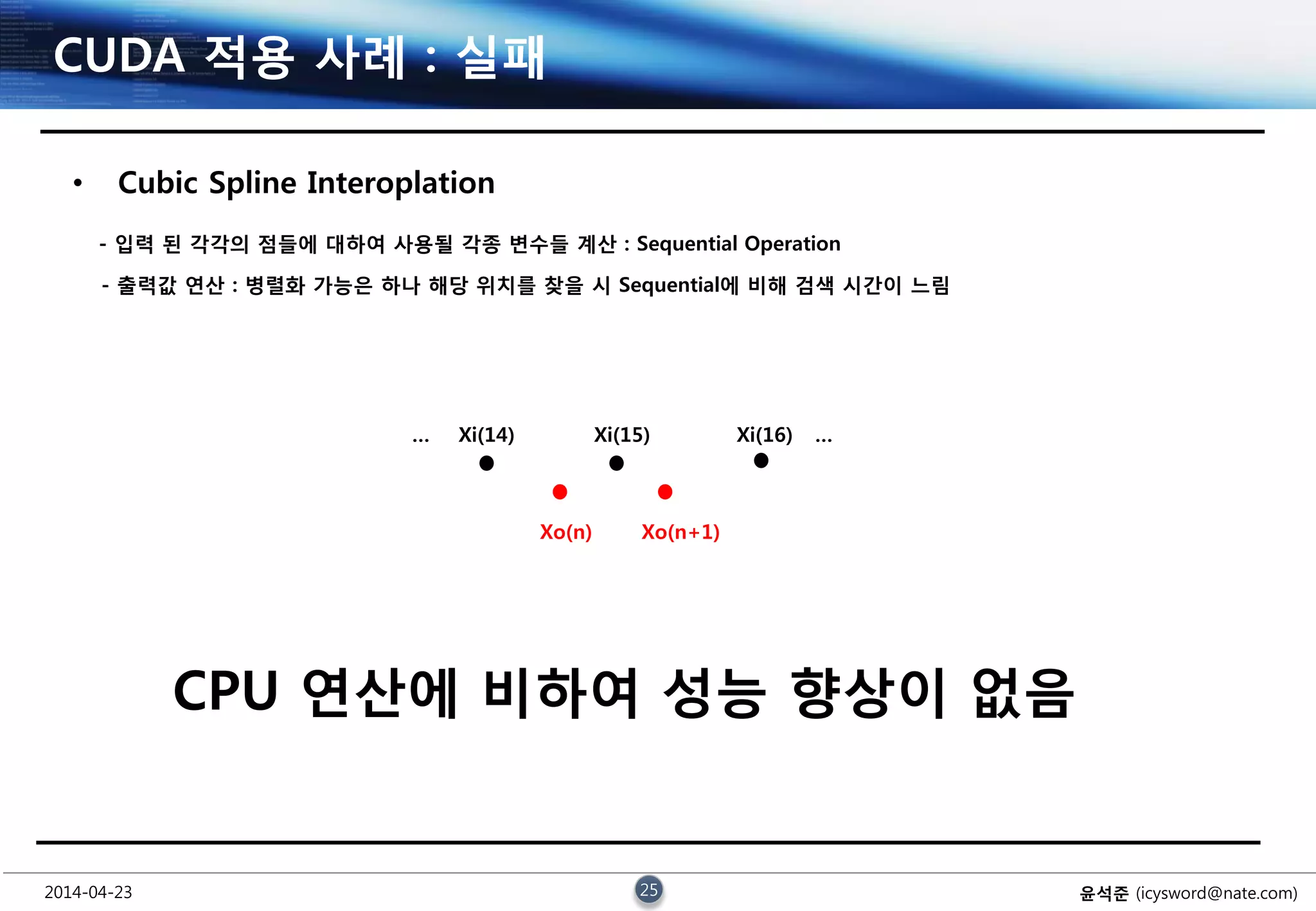 CUDA 적용 사례 : 실패

• Cubic Spline Interoplation

- 입력 된 각각의 점들에 대하여 사용될 각종 변수들 계산 : Sequential Operation

- 출력값 연산 : 병렬화 가능은 하나 해당 위치를 찾을 시 Sequential에 비해 검색 시간이 느림

... Xi(14) Xi(15) Xi(16) ...

Xo(n) Xo(n+1)

CPU 연산에 비하여 성능 향상이 없음

2014-04-23

25

윤석준 (icysword@nate.com)